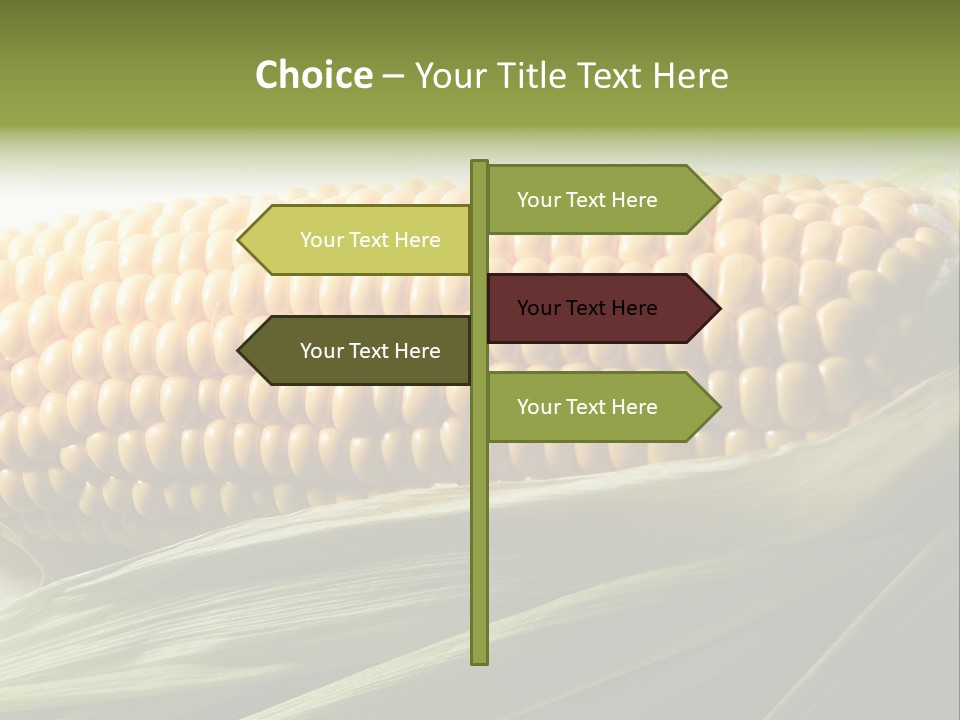 Choice – Your Title Text Here

Your Text Here

Your Text Here

Your Text Here

Your Text Here

Your Text Here